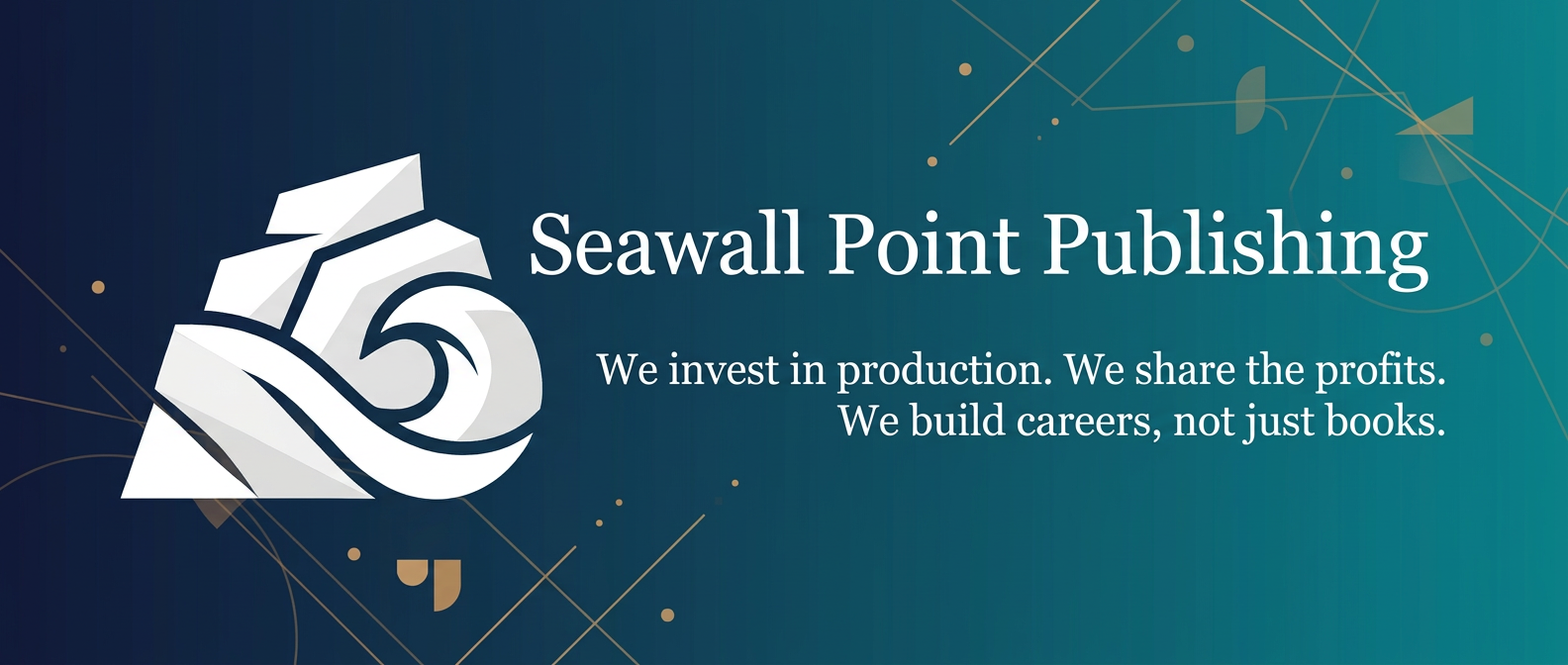 Seawall Point Publishing

We invest in production. We share the profits.
We build careers, not just books.